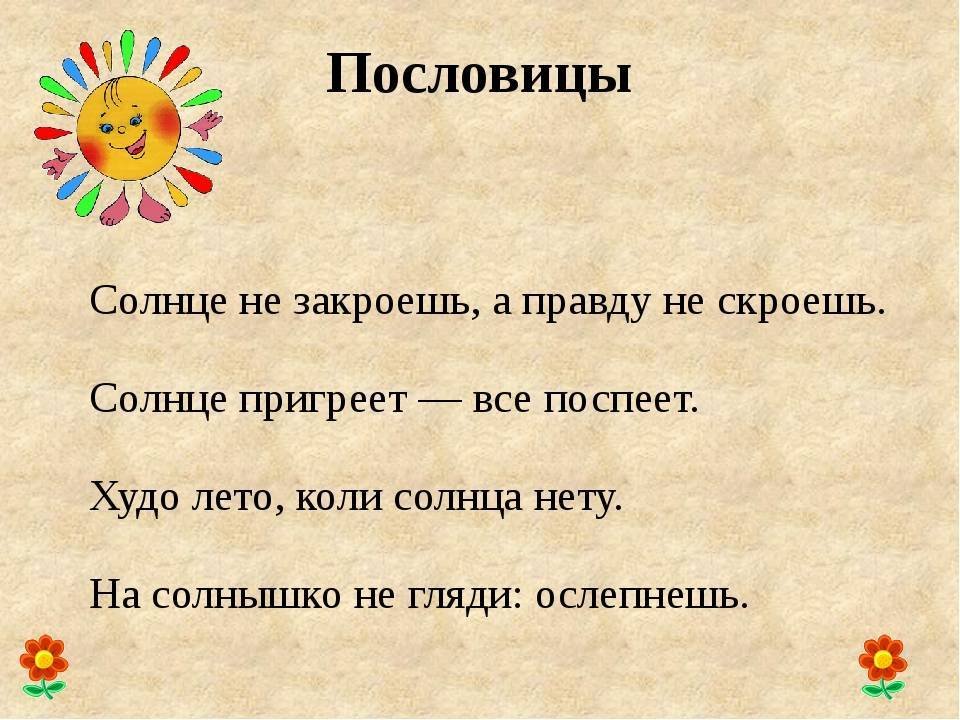 Пословицы

Солнце не закроешь, а правду не скроешь.

Солнце пригреет — все поспеет.

Худо лето, коли солнца нету.

На солнышко не гляди: ослепнешь.